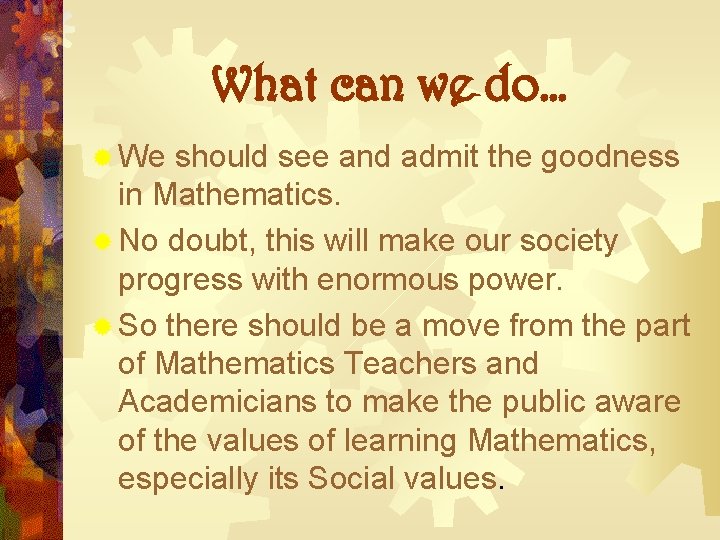 What can we do…

• We should see and admit the goodness in Mathematics.

• No doubt, this will make our society progress with enormous power.

• So there should be a move from the part of Mathematics Teachers and Academicians to make the public aware of the values of learning Mathematics, especially its Social values.